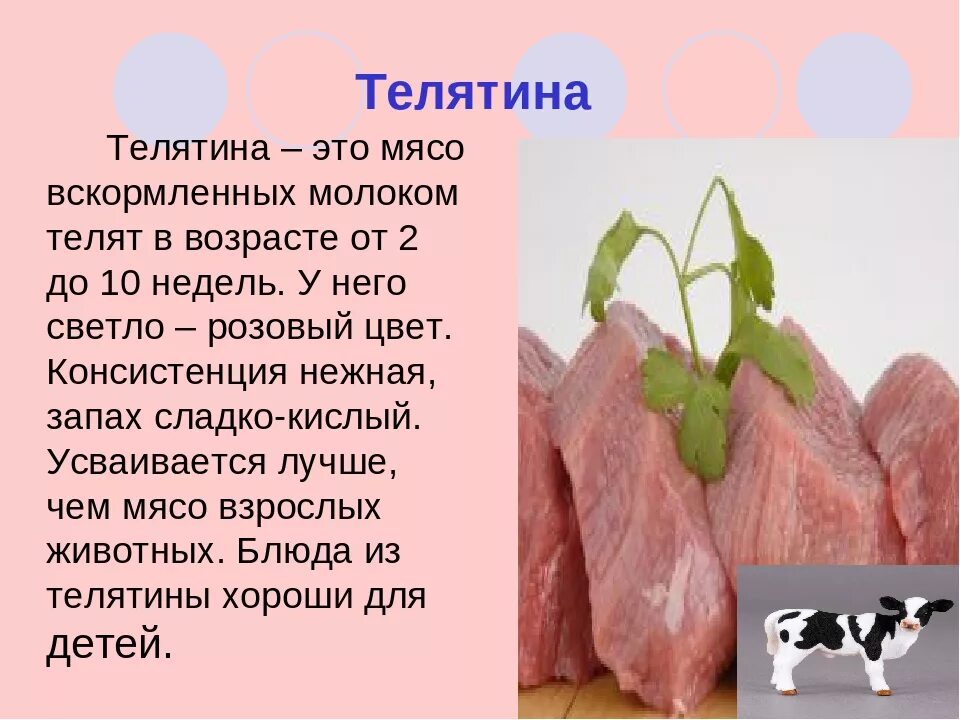 Телятина

Телятина – это мясо вскормленных молоком телят в возрасте от 2 до 10 недель. У него светло – розовый цвет. Консистенция нежная, запах сладко-кислый. Усваивается лучше, чем мясо взрослых животных. Блюда из телятины хороши для детей.